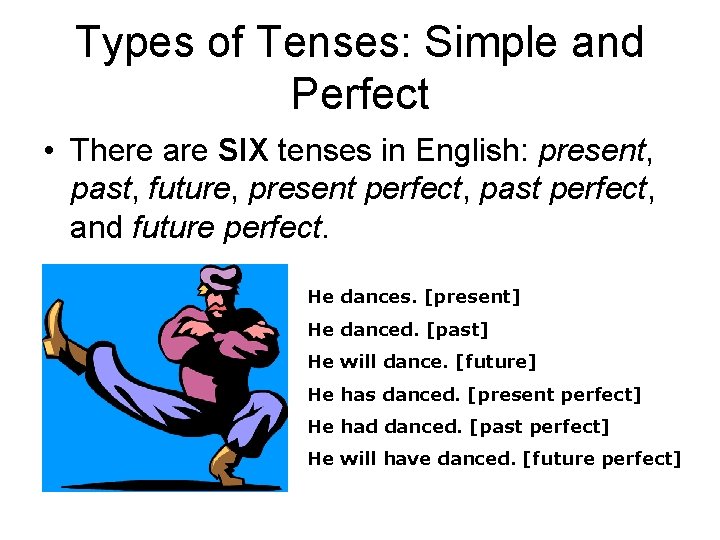 Types of Tenses: Simple and Perfect

• There are SIX tenses in English: present, past, future, present perfect, past perfect, and future perfect.

He dances. [present]
He danced. [past]
He will dance. [future]
He has danced. [present perfect]
He had danced. [past perfect]
He will have danced. [future perfect]